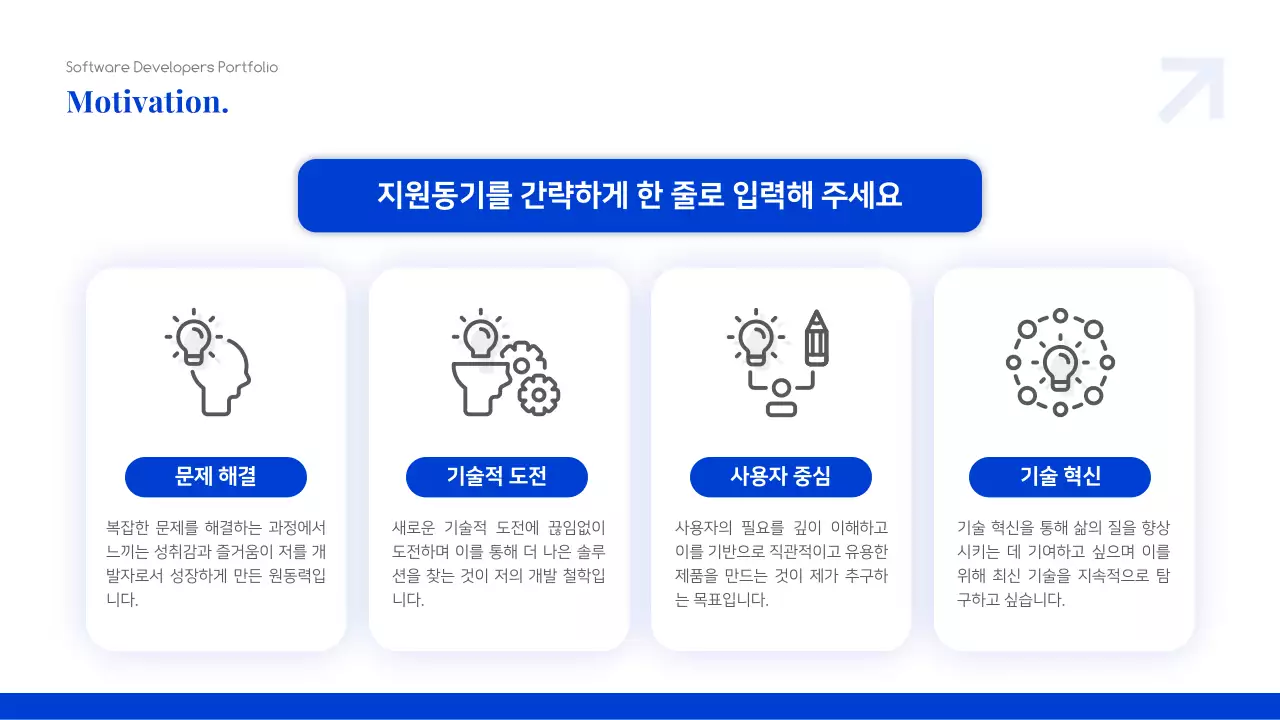 Software Developers Portfolio

Motivation.

지원동기를 간략하게 한 줄로 입력해 주세요

문제 해결

복잡한 문제를 해결하는 과정에서 느끼는 성취감과 즐거움이 저를 개발자로서 성장하게 만든 원동력입니다.

기술적 도전

새로운 기술적 도전에 끊임없이 도전하며 이를 통해 더 나은 솔루션을 찾는 것이 저의 개발 철학입니다.

사용자 중심

사용자의 필요를 깊이 이해하고 이를 기반으로 직관적이고 유용한 제품을 만드는 것이 제가 추구하는 목표입니다.

기술 혁신

기술 혁신을 통해 삶의 질을 향상시키는 데 기여하고 싶으며 이를 위해 최신 기술을 지속적으로 탐구하고 싶습니다.